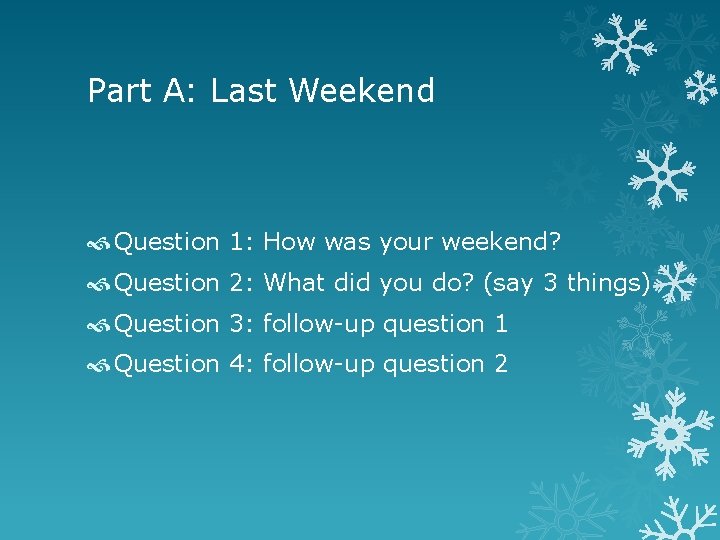 Part A: Last Weekend

Question 1: How was your weekend?
Question 2: What did you do? (say 3 things)
Question 3: follow-up question 1
Question 4: follow-up question 2